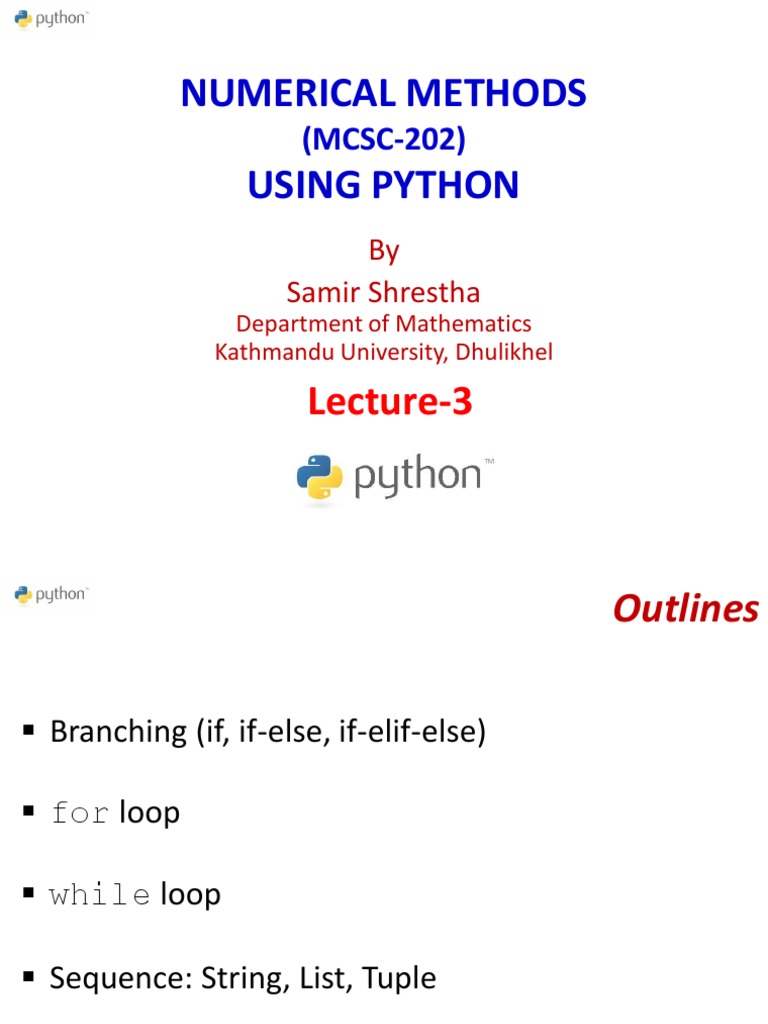 python™

NUMERICAL METHODS
(MCSC-202)
USING PYTHON

By
Samir Shrestha
Department of Mathematics
Kathmandu University, Dhulikhel

Lecture-3

python™

python™

Outlines

▪ Branching (if, if-else, if-elif-else)

▪ for loop

▪ while loop

▪ Sequence: String, List, Tuple